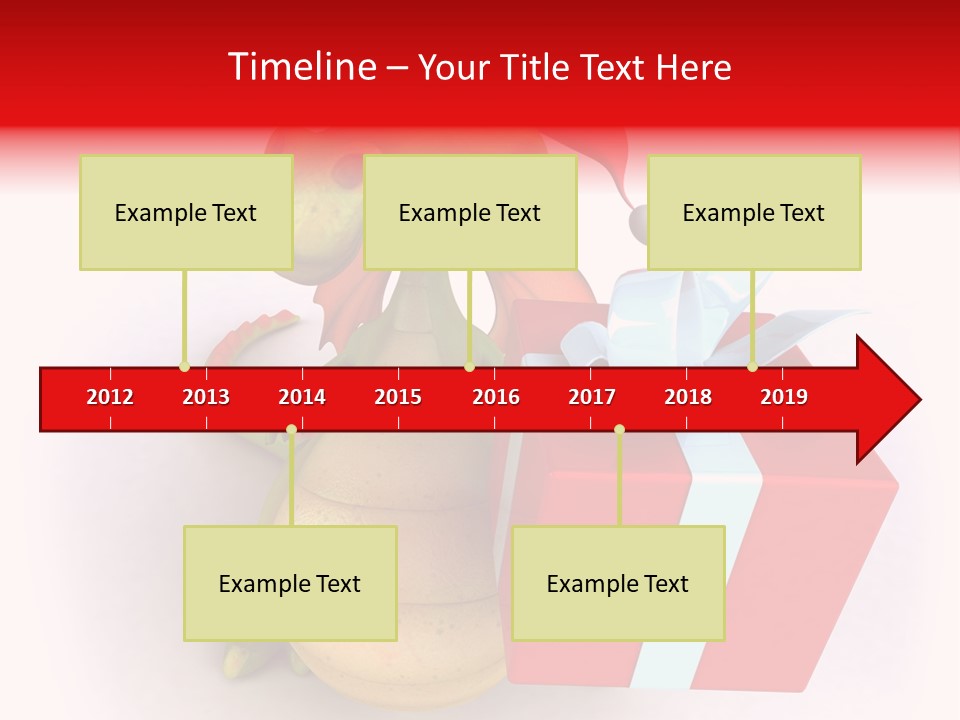 Timeline – Your Title Text Here

Example Text

Example Text

Example Text

2012 2013 2014 2015 2016 2017 2018 2019

Example Text

Example Text